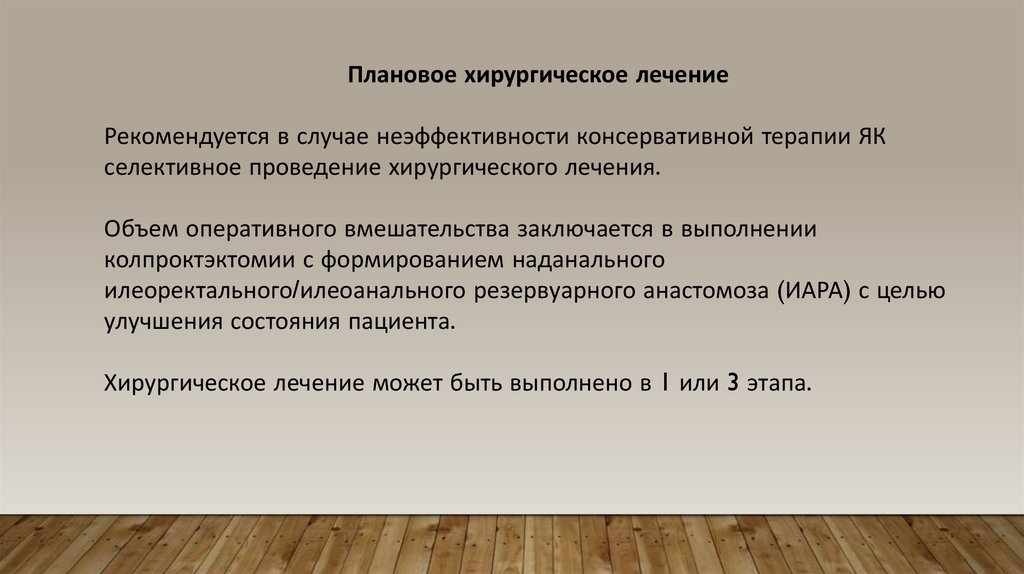 Плановое хирургическое лечение

Рекомендуется в случае неэффективности консервативной терапии ЯК селективное проведение хирургического лечения.

Объем оперативного вмешательства заключается в выполнении колпроктэктомии с формированием наданального илеоректального/илеоанального резервуарного анастомоза (ИАРА) с целью улучшения состояния пациента.

Хирургическое лечение может быть выполнено в 1 или 3 этапа.